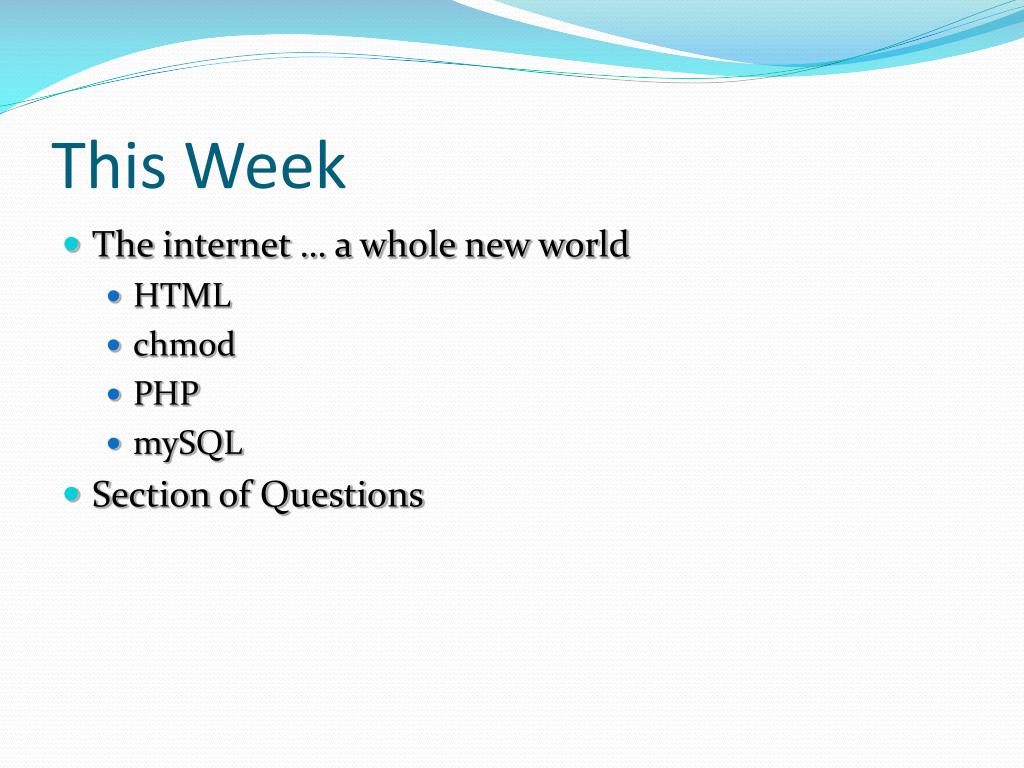 This Week

- The internet … a whole new world
  - HTML
  - chmod
  - PHP
  - mySQL
- Section of Questions